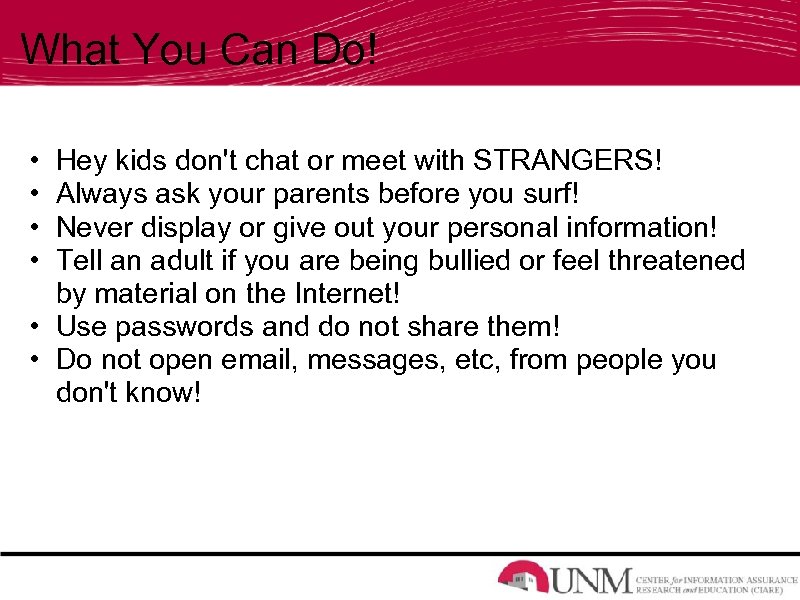 What You Can Do!

• Hey kids don't chat or meet with STRANGERS!
• Always ask your parents before you surf!
• Never display or give out your personal information!
• Tell an adult if you are being bullied or feel threatened by material on the Internet!
• Use passwords and do not share them!
• Do not open email, messages, etc, from people you don't know!

UNM CENTER for INFORMATION ASSURANCE RESEARCH and EDUCATION (CIARE)